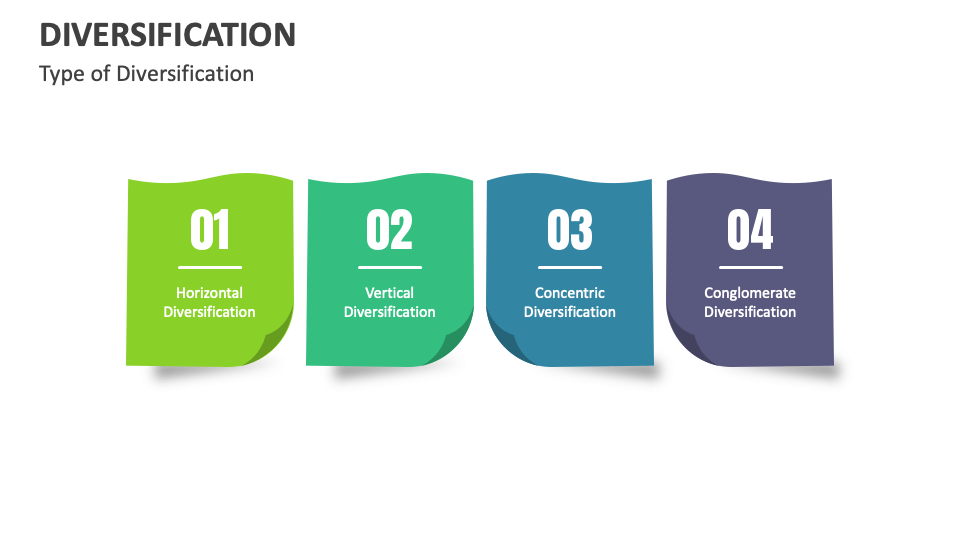 DIVERSIFICATION

Type of Diversification

01

Horizontal Diversification

02

Vertical Diversification

03

Concentric Diversification

04

Conglomerate Diversification